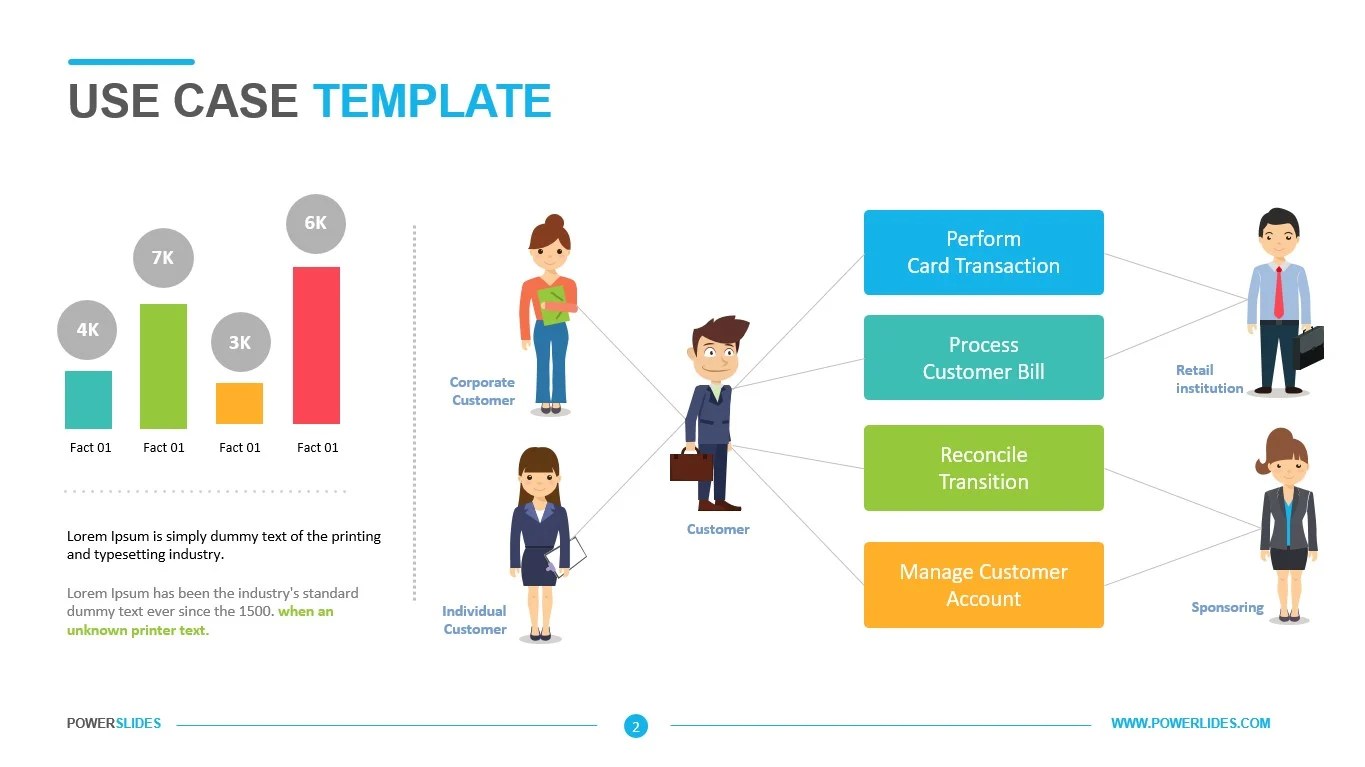 USE CASE TEMPLATE

4K
7K
3K
6K

Fact 01
Fact 01
Fact 01
Fact 01

Lorem Ipsum is simply dummy text of the printing and typesetting industry.

Lorem Ipsum has been the industry's standard dummy text ever since the 1500. when an unknown printer text.

Corporate Customer

Individual Customer

Customer

Perform Card Transaction

Process Customer Bill

Reconcile Transition

Manage Customer Account

Retail institution

Sponsoring

POWERSLIDES

2

WWW.POWERLIDES.COM